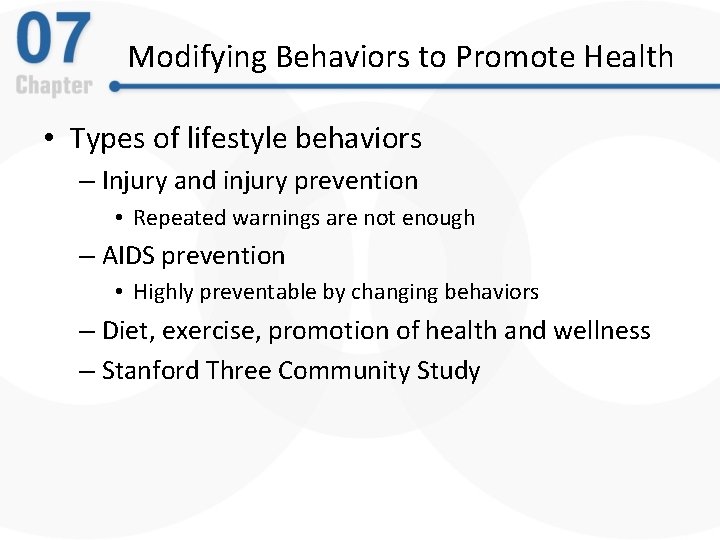 07
Chapter

Modifying Behaviors to Promote Health

• Types of lifestyle behaviors
– Injury and injury prevention
• Repeated warnings are not enough
– AIDS prevention
• Highly preventable by changing behaviors
– Diet, exercise, promotion of health and wellness
– Stanford Three Community Study